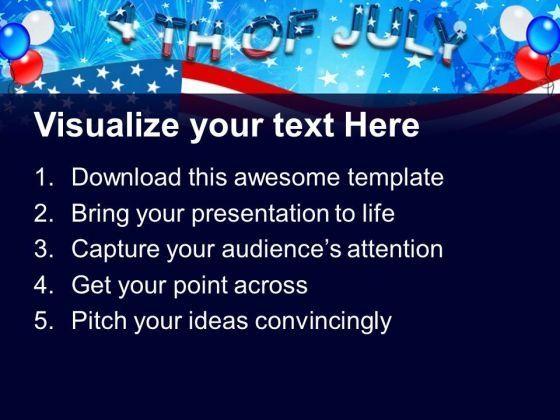 4 TH OF JULY

Visualize your text Here

1. Download this awesome template
2. Bring your presentation to life
3. Capture your audience's attention
4. Get your point across
5. Pitch your ideas convincingly